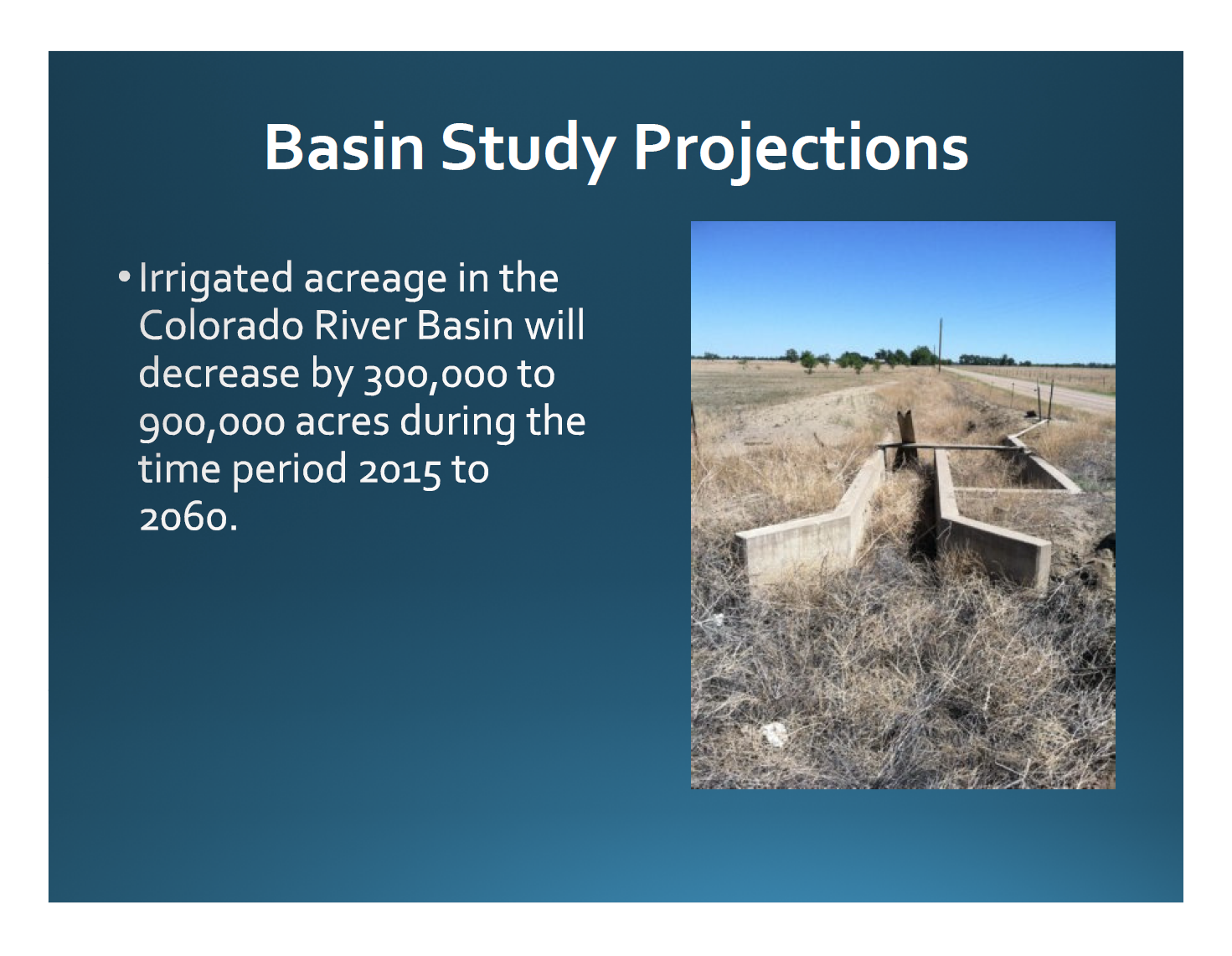 Basin Study Projections

• Irrigated acreage in the Colorado River Basin will decrease by 300,000 to 900,000 acres during the time period 2015 to 2060.